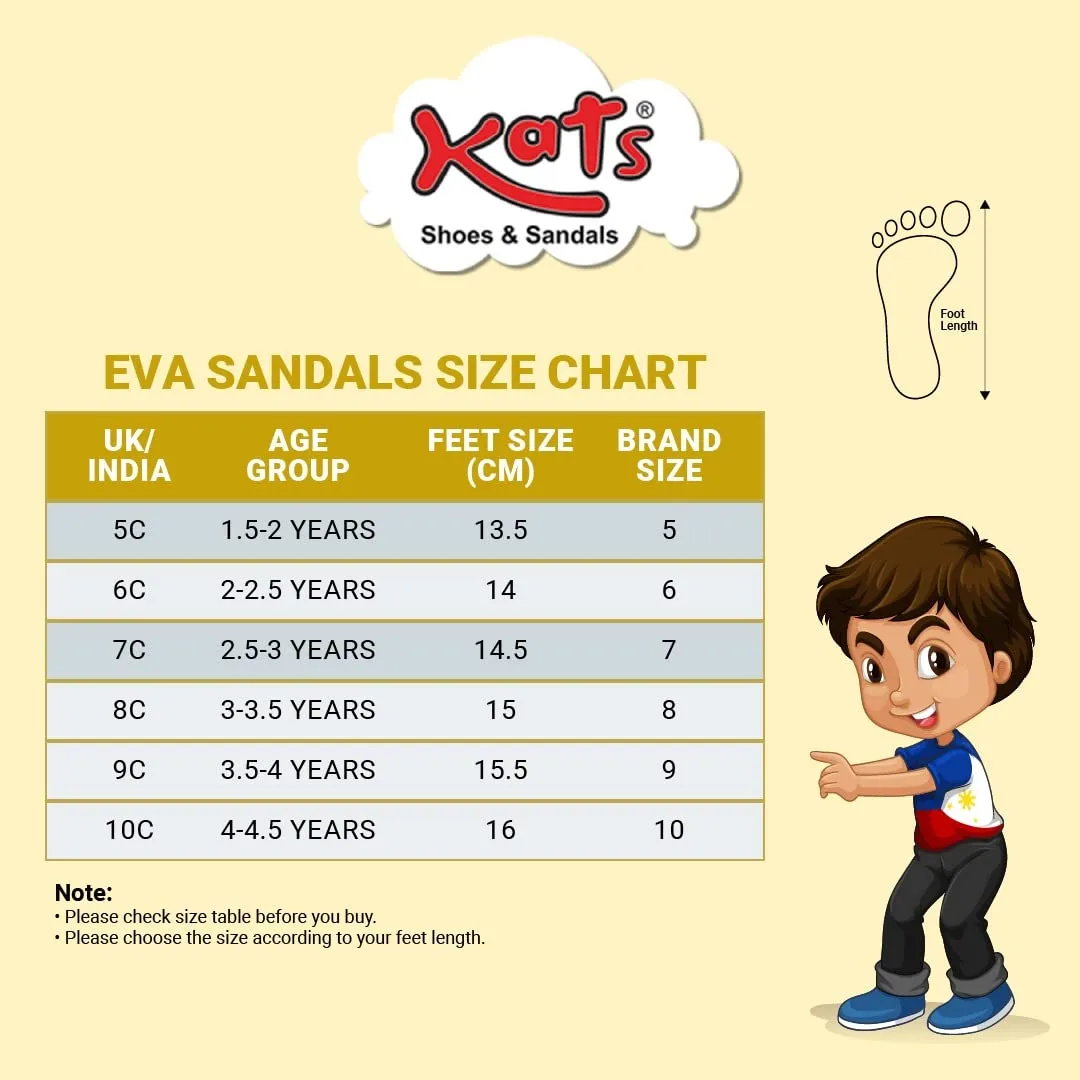 Kats®
Shoes & Sandals

Foot Length

EVA SANDALS SIZE CHART

| UK/ INDIA | AGE GROUP | FEET SIZE (CM) | BRAND SIZE |
|---|---|---|---|
| 5C | 1.5-2 YEARS | 13.5 | 5 |
| 6C | 2-2.5 YEARS | 14 | 6 |
| 7C | 2.5-3 YEARS | 14.5 | 7 |
| 8C | 3-3.5 YEARS | 15 | 8 |
| 9C | 3.5-4 YEARS | 15.5 | 9 |
| 10C | 4-4.5 YEARS | 16 | 10 |

Note:
• Please check size table before you buy.
• Please choose the size according to your feet length.